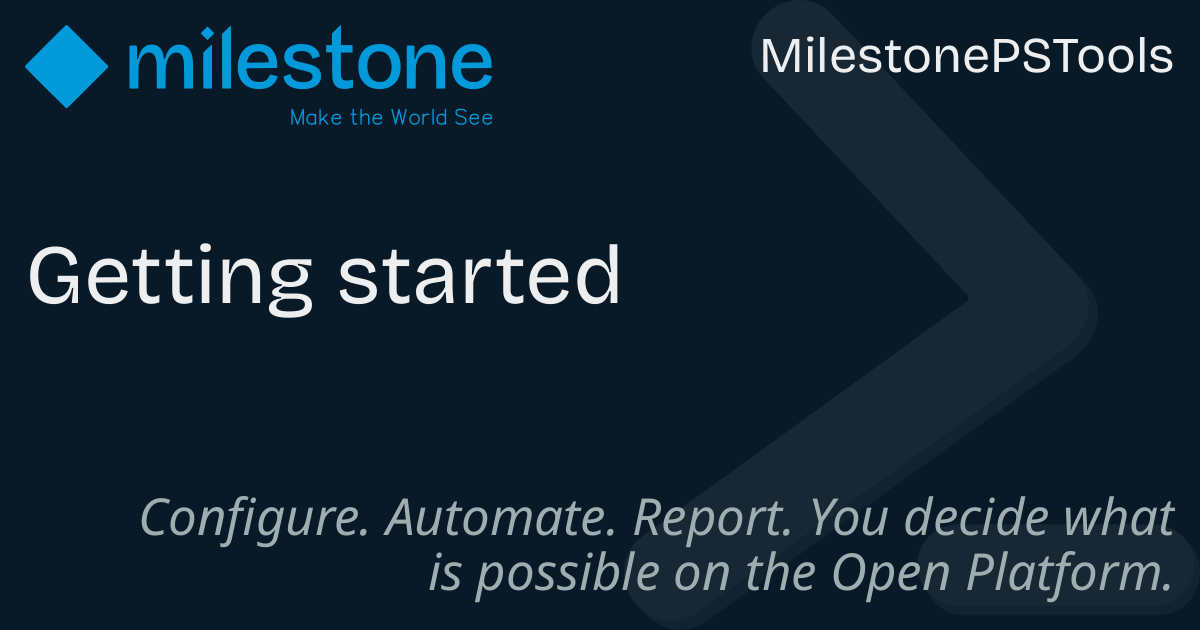 milestone
Make the World See

MilestonePSTools

Getting started

Configure. Automate. Report. You decide what is possible on the Open Platform.